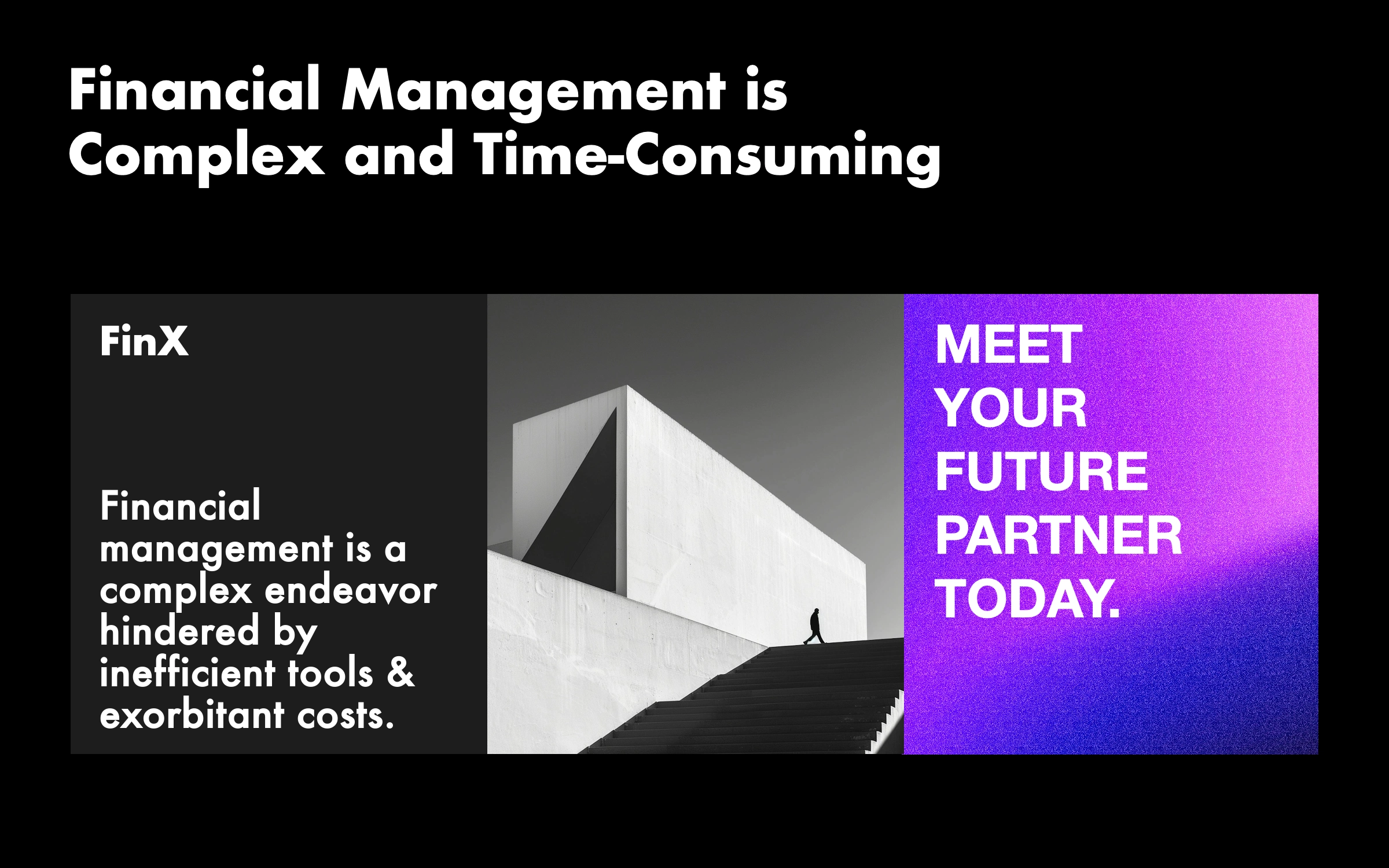 Financial Management is Complex and Time-Consuming

FinX

Financial management is a complex endeavor hindered by inefficient tools & exorbitant costs.

MEET YOUR FUTURE PARTNER TODAY.